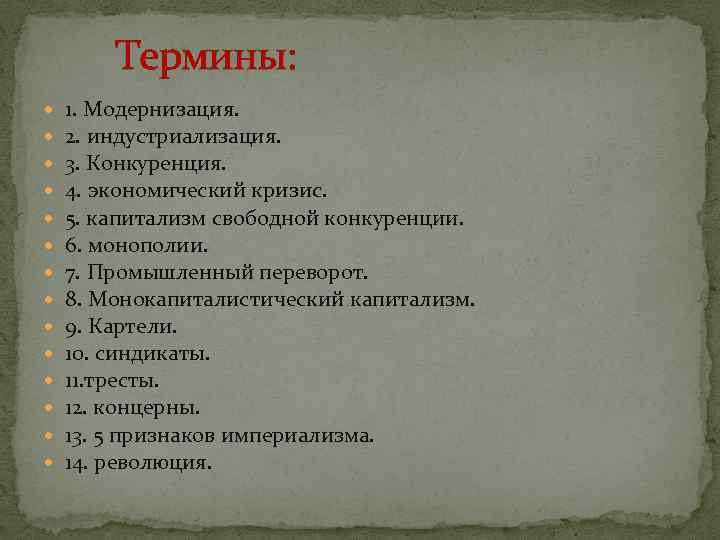 Термины:

1. Модернизация.
2. индустриализация.
3. Конкуренция.
4. экономический кризис.
5. капитализм свободной конкуренции.
6. монополии.
7. Промышленный переворот.
8. Монокапиталистический капитализм.
9. Картели.
10. синдикаты.
11.тресты.
12. концерны.
13. 5 признаков империализма.
14. революция.